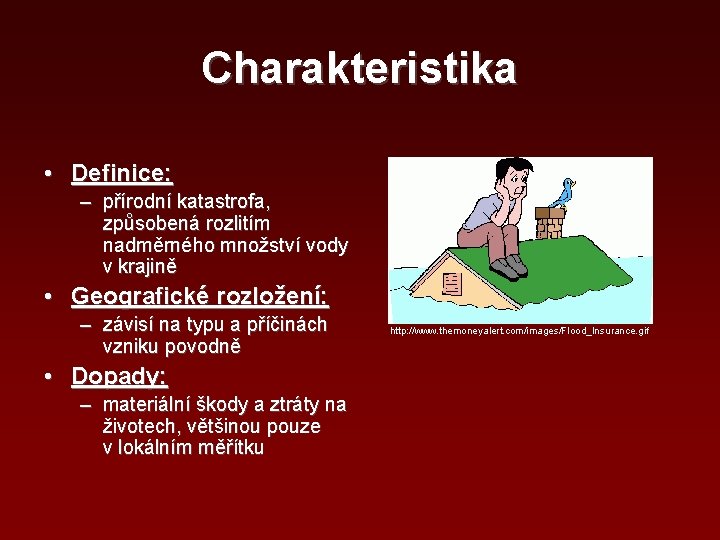 Charakteristika

• Definice:
– přírodní katastrofa, způsobená rozlitím nadměrného množství vody v krajině
• Geografické rozložení:
– závisí na typu a příčinách vzniku povodně
• Dopady:
– materiální škody a ztráty na životech, většinou pouze v lokálním měřítku

http://www.themoneyalert.com/images/Flood_Insurance.gif